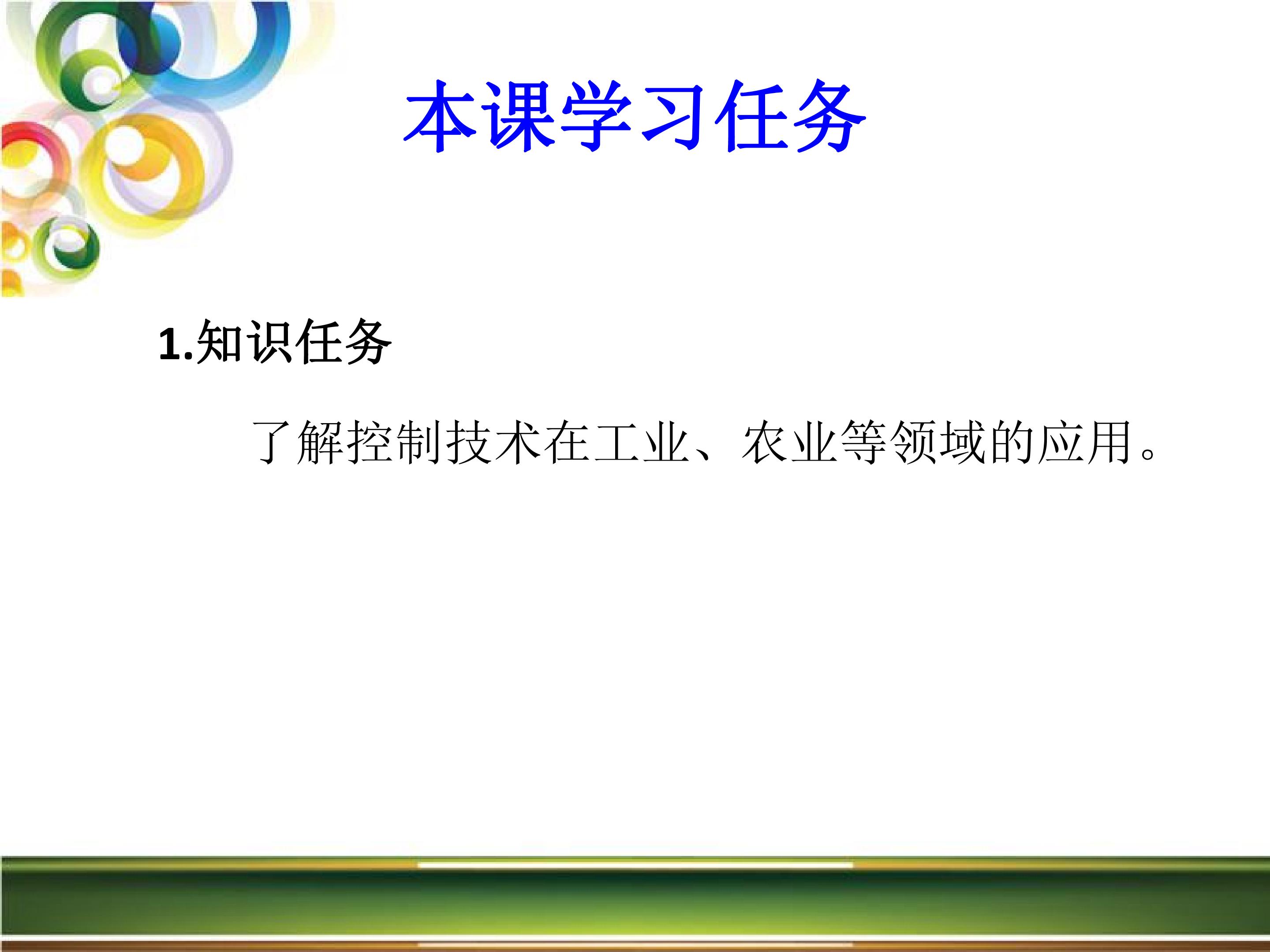 本课学习任务

1.知识任务

了解控制技术在工业、农业等领域的应用。